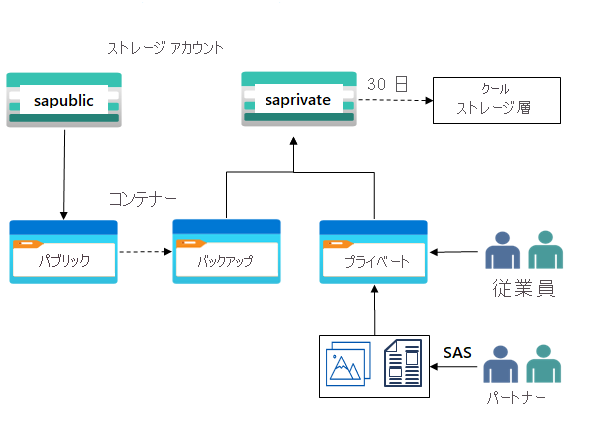 ストレージ アカウント

sapublic

saprivate

30 日

クール
ストレージ層

コンテナー

パブリック

バックアップ

プライベート

従業員

SAS

パートナー